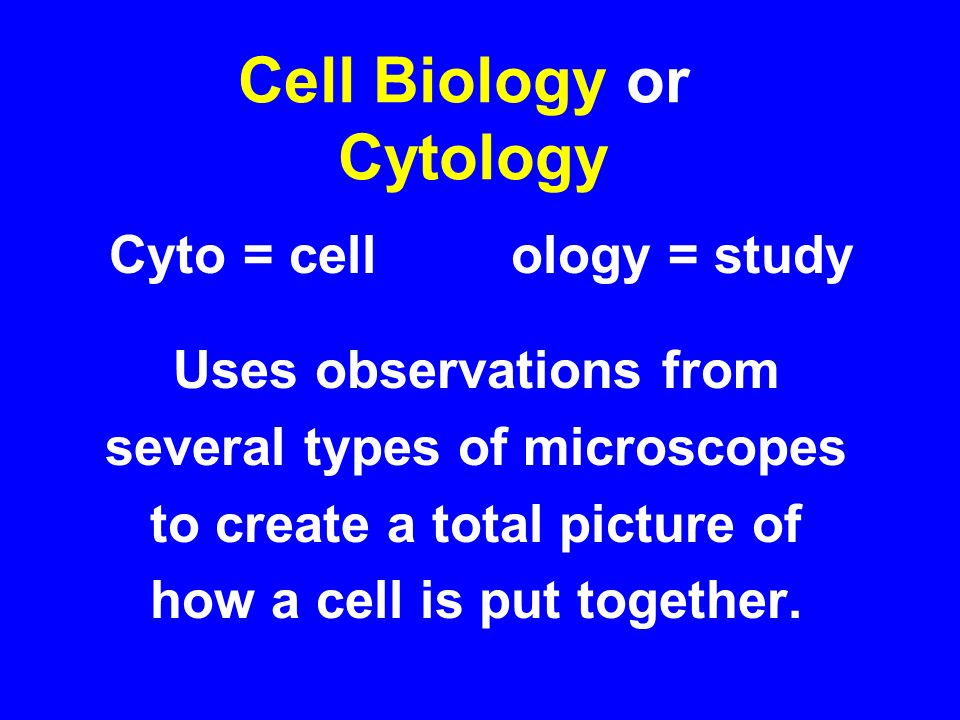 Cell Biology or Cytology

Cyto = cell ology = study

Uses observations from several types of microscopes to create a total picture of how a cell is put together.